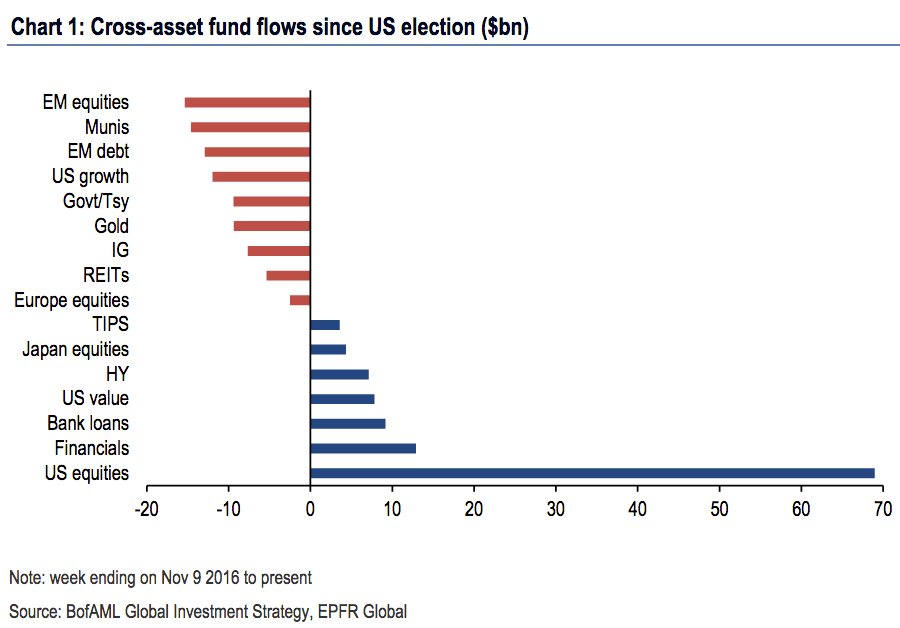 Chart 1: Cross-asset fund flows since US election ($bn)

EM equities
Munis
EM debt
US growth
Govt/Tsy
Gold
IG
REITs
Europe equities
TIPS
Japan equities
HY
US value
Bank loans
Financials
US equities

-20 -10 0 10 20 30 40 50 60 70

Note: week ending on Nov 9 2016 to present

Source: BofAML Global Investment Strategy, EPFR Global